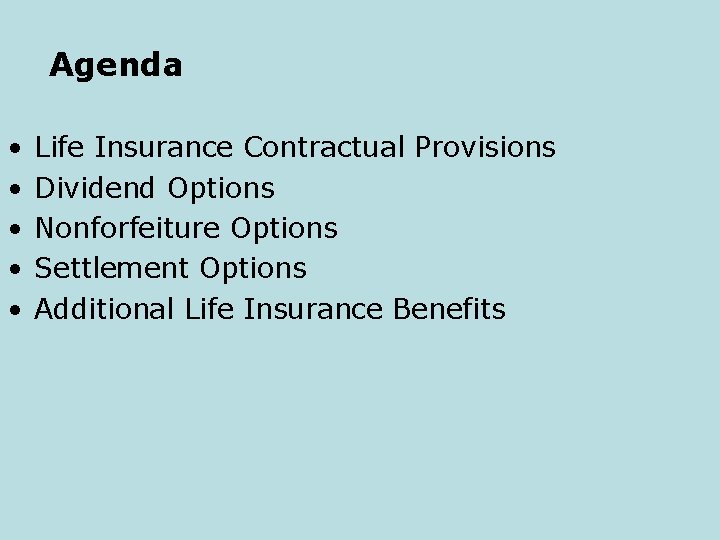 Agenda

• Life Insurance Contractual Provisions
• Dividend Options
• Nonforfeiture Options
• Settlement Options
• Additional Life Insurance Benefits